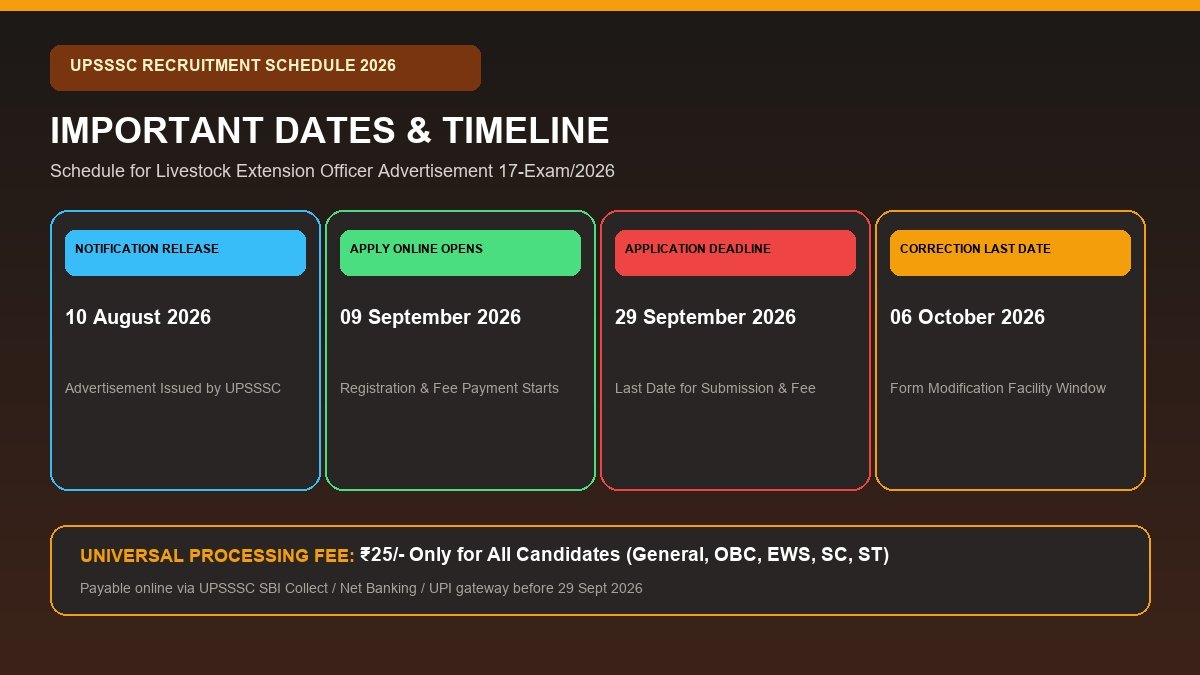 UPSSSC RECRUITMENT SCHEDULE 2026

IMPORTANT DATES & TIMELINE

Schedule for Livestock Extension Officer Advertisement 17-Exam/2026

NOTIFICATION RELEASE

10 August 2026

Advertisement Issued by UPSSSC

APPLY ONLINE OPENS

09 September 2026

Registration & Fee Payment Starts

APPLICATION DEADLINE

29 September 2026

Last Date for Submission & Fee

CORRECTION LAST DATE

06 October 2026

Form Modification Facility Window

UNIVERSAL PROCESSING FEE: ₹25/- Only for All Candidates (General, OBC, EWS, SC, ST)

Payable online via UPSSSC SBI Collect / Net Banking / UPI gateway before 29 Sept 2026